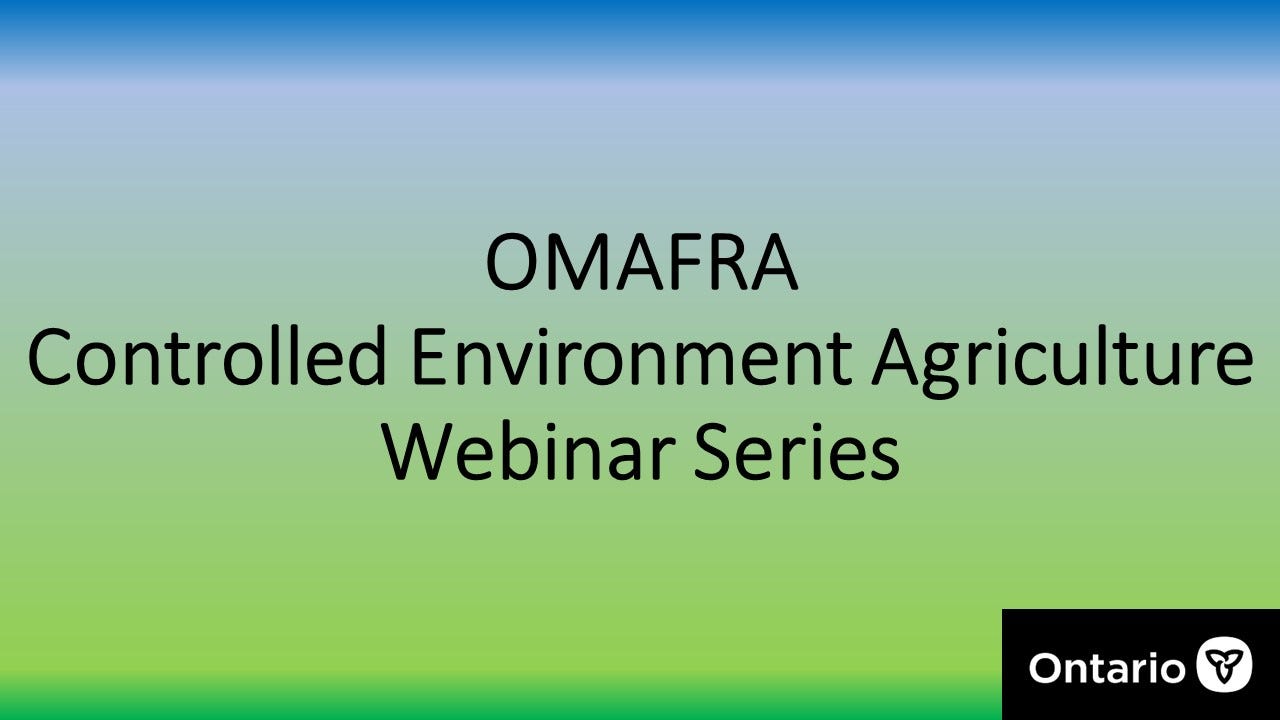 OMAFRA
Controlled Environment Agriculture
Webinar Series

Ontario